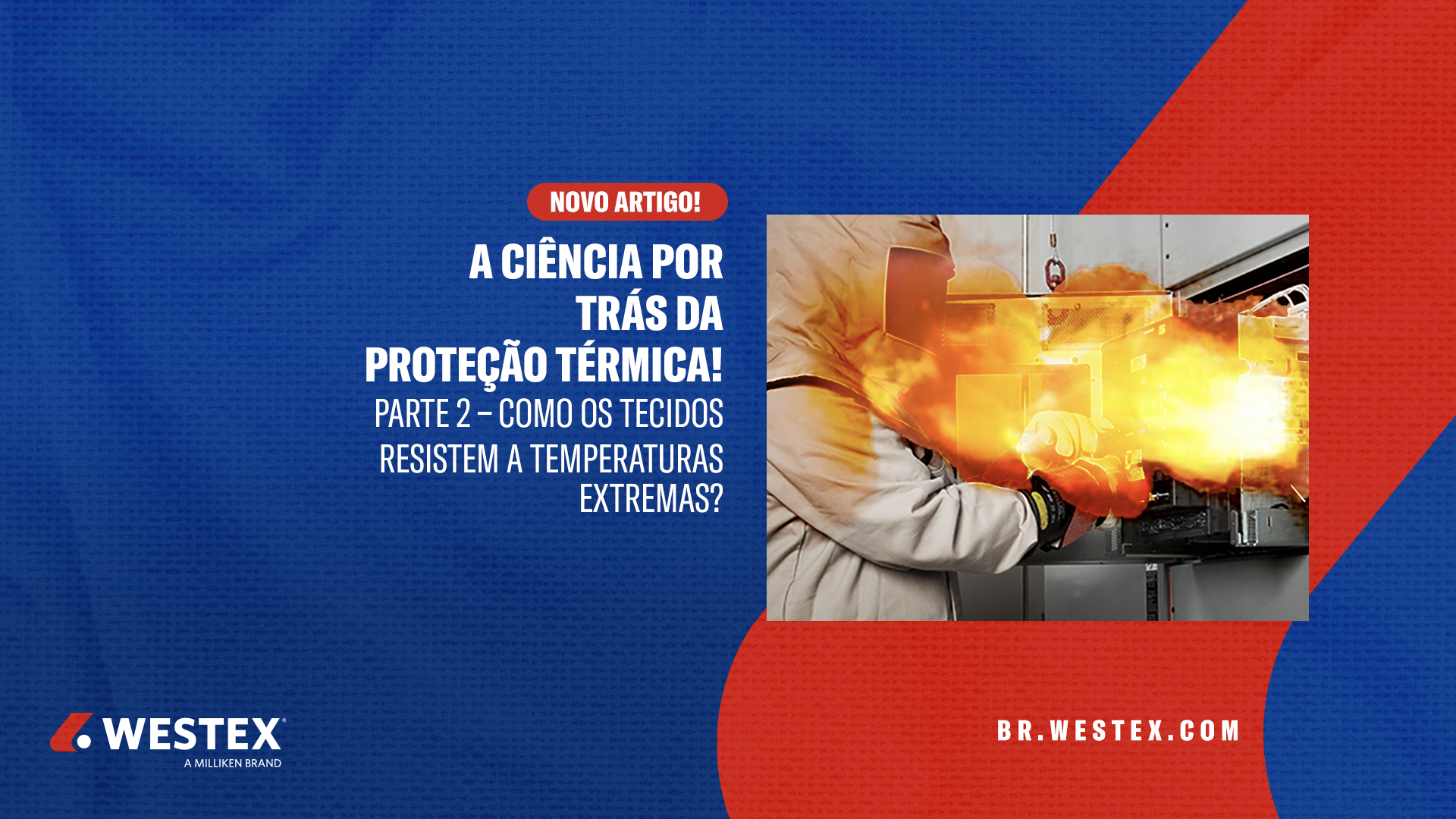 NOVO ARTIGO!

A CIÊNCIA POR TRÁS DA PROTEÇÃO TÉRMICA!

PARTE 2 – COMO OS TECIDOS RESISTEM A TEMPERATURAS EXTREMAS?

WESTEX®
A MILLIKEN BRAND

BR.WESTEX.COM